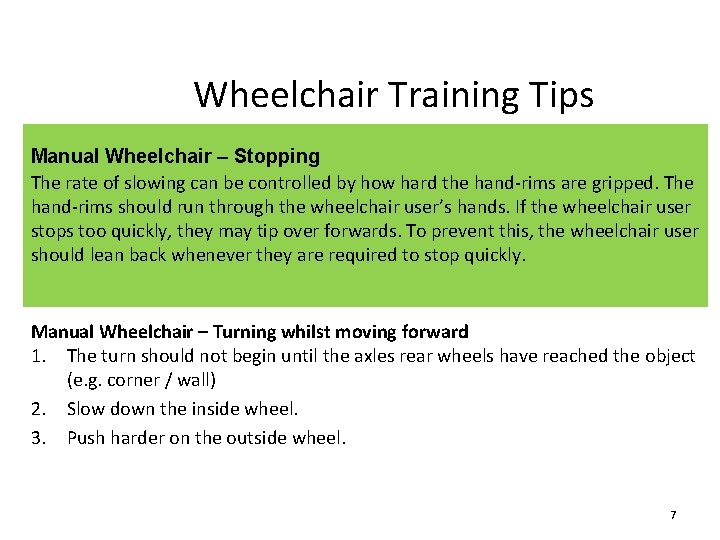 Wheelchair Training Tips

Manual Wheelchair – Stopping
The rate of slowing can be controlled by how hard the hand-rims are gripped. The hand-rims should run through the wheelchair user's hands. If the wheelchair user stops too quickly, they may tip over forwards. To prevent this, the wheelchair user should lean back whenever they are required to stop quickly.

Manual Wheelchair – Turning whilst moving forward
1. The turn should not begin until the axles rear wheels have reached the object (e.g. corner / wall)
2. Slow down the inside wheel.
3. Push harder on the outside wheel.

7